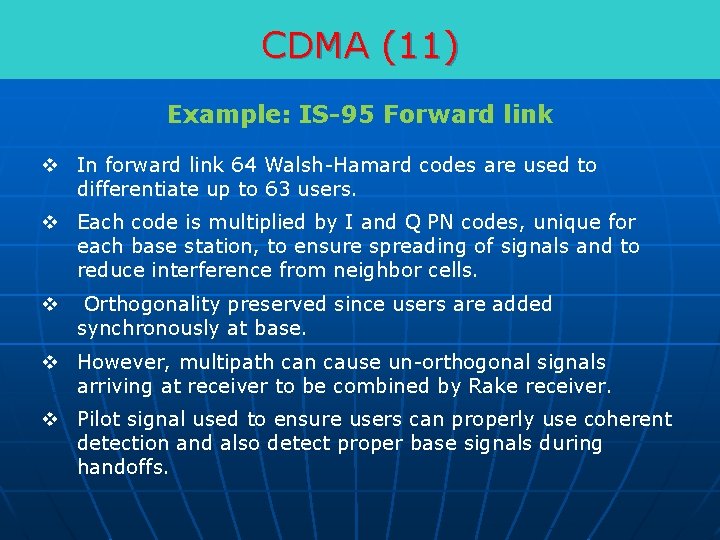 CDMA (11)

Example: IS-95 Forward link

❖ In forward link 64 Walsh-Hamard codes are used to differentiate up to 63 users.

❖ Each code is multiplied by I and Q PN codes, unique for each base station, to ensure spreading of signals and to reduce interference from neighbor cells.

❖ Orthogonality preserved since users are added synchronously at base.

❖ However, multipath can cause un-orthogonal signals arriving at receiver to be combined by Rake receiver.

❖ Pilot signal used to ensure users can properly use coherent detection and also detect proper base signals during handoffs.